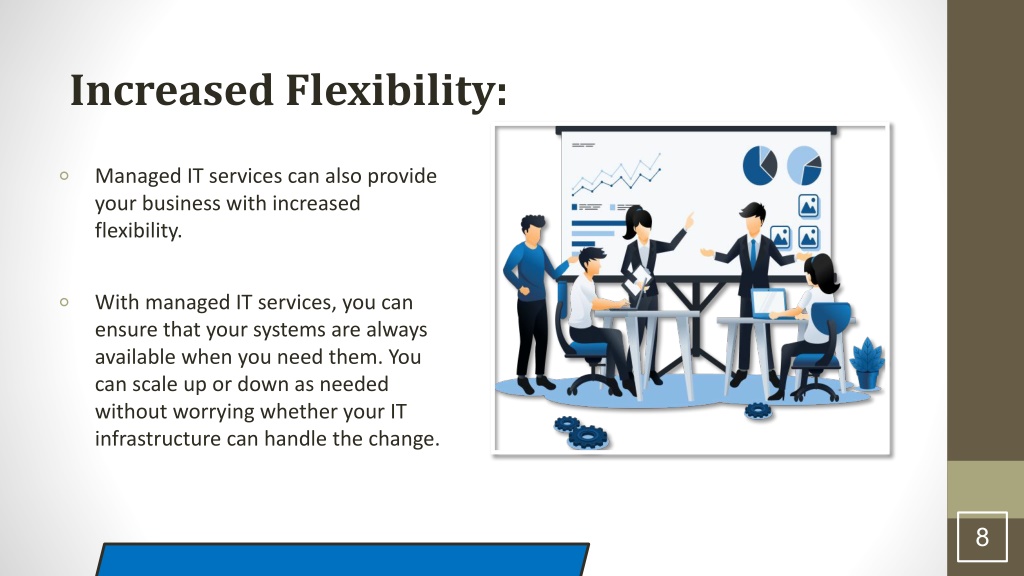 Increased Flexibility:

◦ Managed IT services can also provide your business with increased flexibility.

◦ With managed IT services, you can ensure that your systems are always available when you need them. You can scale up or down as needed without worrying whether your IT infrastructure can handle the change.

8